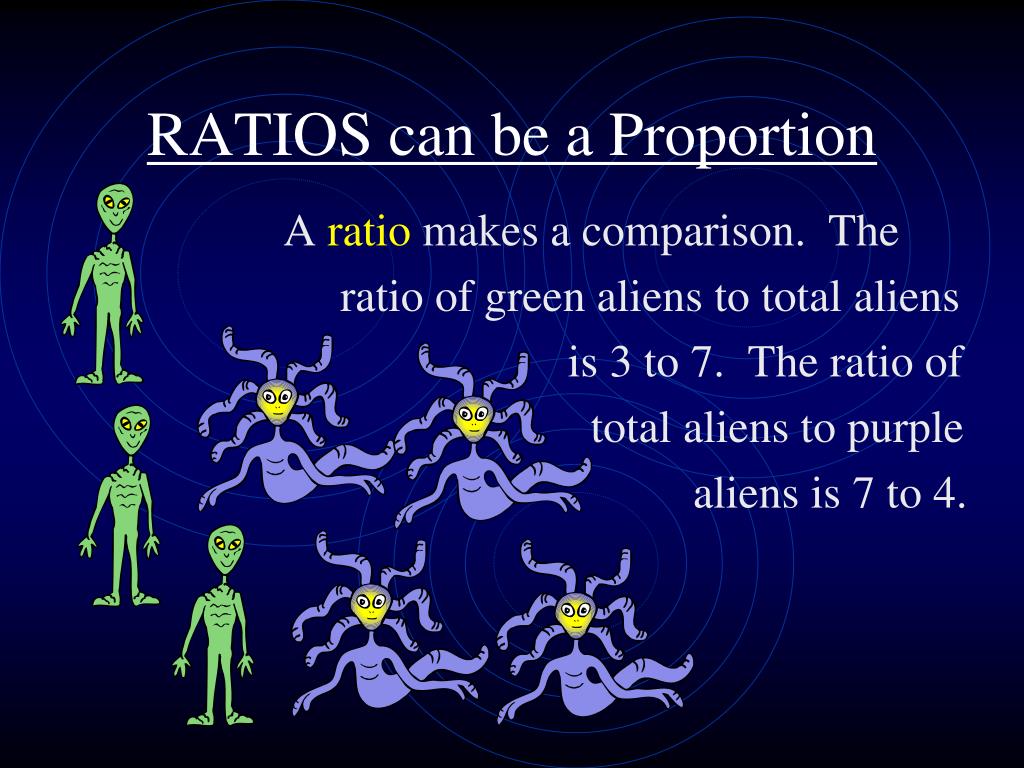 RATIOS can be a Proportion

A ratio makes a comparison. The ratio of green aliens to total aliens is 3 to 7. The ratio of total aliens to purple aliens is 7 to 4.